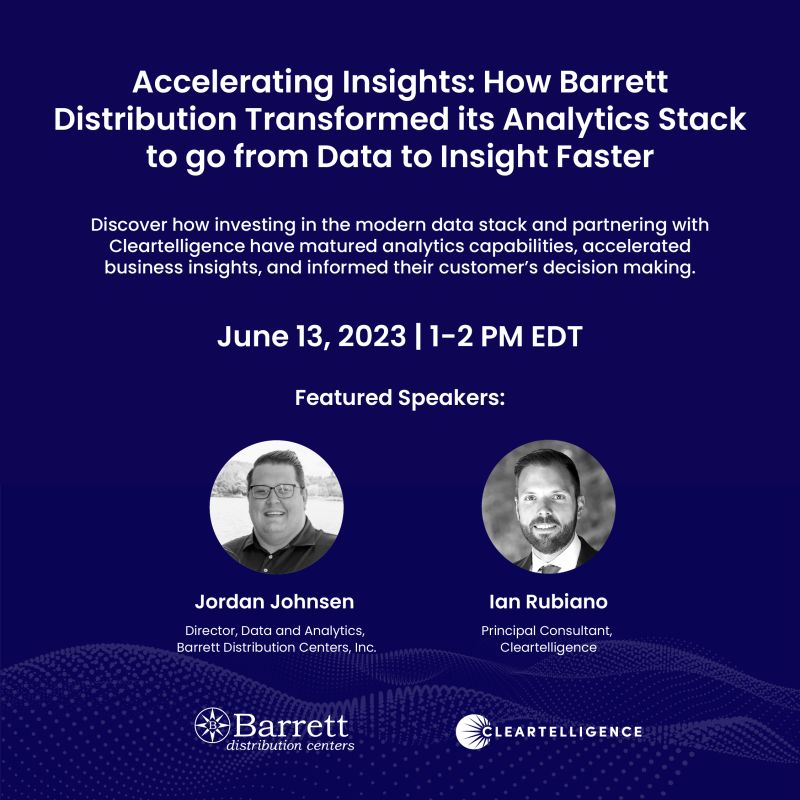 Accelerating Insights: How Barrett Distribution Transformed its Analytics Stack to go from Data to Insight Faster

Discover how investing in the modern data stack and partnering with Cleartelligence have matured analytics capabilities, accelerated business insights, and informed their customer's decision making.

June 13, 2023 | 1-2 PM EDT

Featured Speakers:

Jordan Johnsen
Director, Data and Analytics, Barrett Distribution Centers, Inc.

Ian Rubiano
Principal Consultant, Cleartelligence

B Barrett distribution centers

CLEARTELLIGENCE